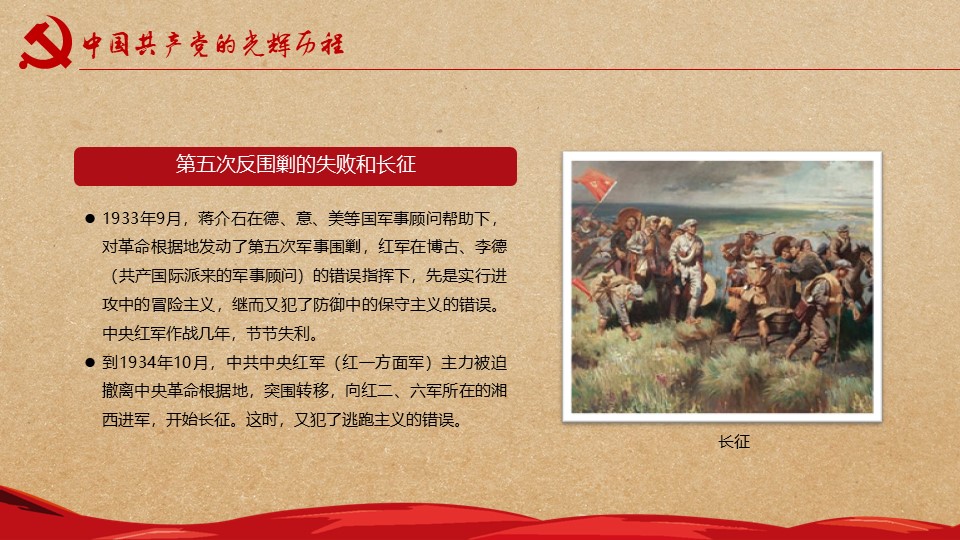 中国共产党的光辉历程

第五次反围剿的失败和长征

● 1933年9月，蒋介石在德、意、美等国军事顾问帮助下，对革命根据地发动了第五次军事围剿，红军在博古、李德（共产国际派来的军事顾问）的错误指挥下，先是实行进攻中的冒险主义，继而又犯了防御中的保守主义的错误。中央红军作战几年，节节失利。

● 到1934年10月，中共中央红军（红一方面军）主力被迫撤离中央革命根据地，突围转移，向红二、六军所在的湘西进军，开始长征。这时，又犯了逃跑主义的错误。

长征